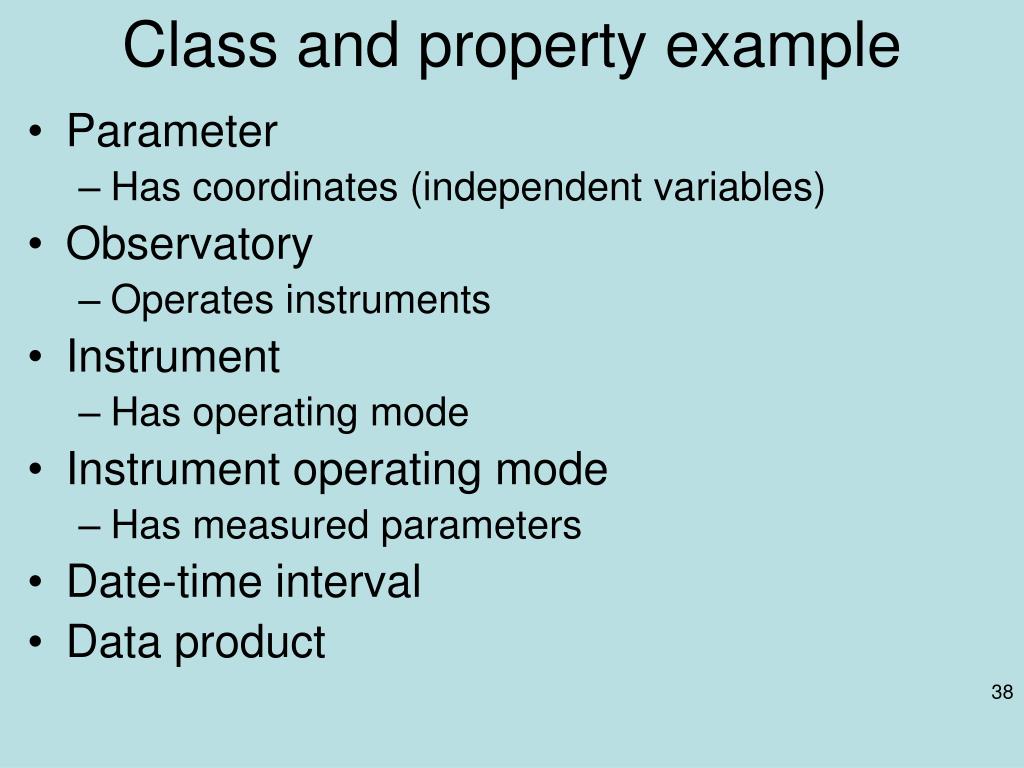 Class and property example

• Parameter
  – Has coordinates (independent variables)
• Observatory
  – Operates instruments
• Instrument
  – Has operating mode
• Instrument operating mode
  – Has measured parameters
• Date-time interval
• Data product

38